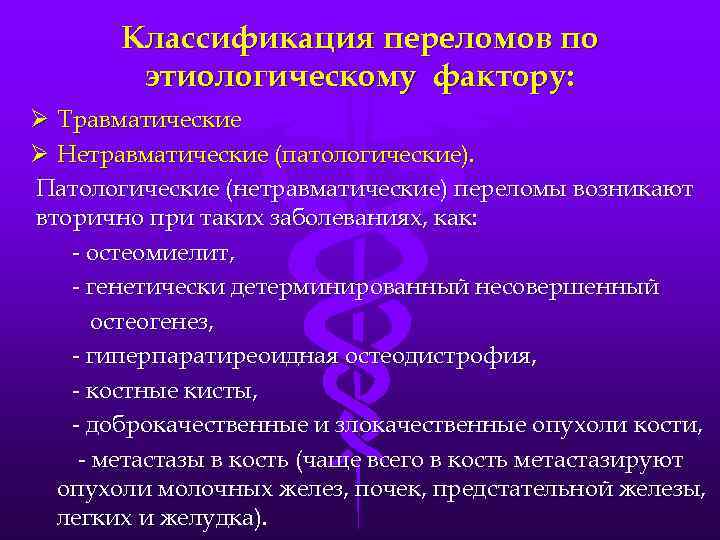 Классификация переломов по этиологическому фактору:

➢ Травматические
➢ Нетравматические (патологические).

Патологические (нетравматические) переломы возникают вторично при таких заболеваниях, как:

- остеомиелит,

- генетически детерминированный несовершенный остеогенез,

- гиперпаратиреоидная остеодистрофия,

- костные кисты,

- доброкачественные и злокачественные опухоли кости,

- метастазы в кость (чаще всего в кость метастазируют опухоли молочных желез, почек, предстательной железы, легких и желудка).